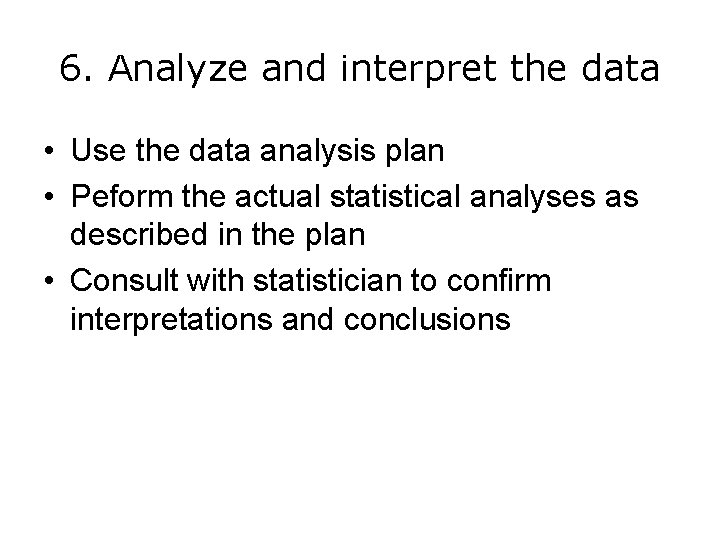 6. Analyze and interpret the data

• Use the data analysis plan
• Peform the actual statistical analyses as described in the plan
• Consult with statistician to confirm interpretations and conclusions